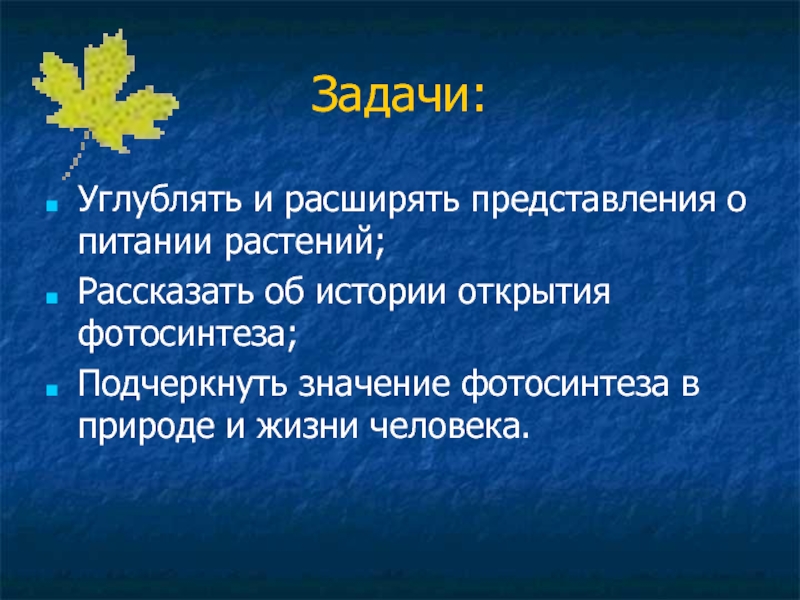 Задачи:

Углублять и расширять представления о питании растений;

Рассказать об истории открытия фотосинтеза;

Подчеркнуть значение фотосинтеза в природе и жизни человека.